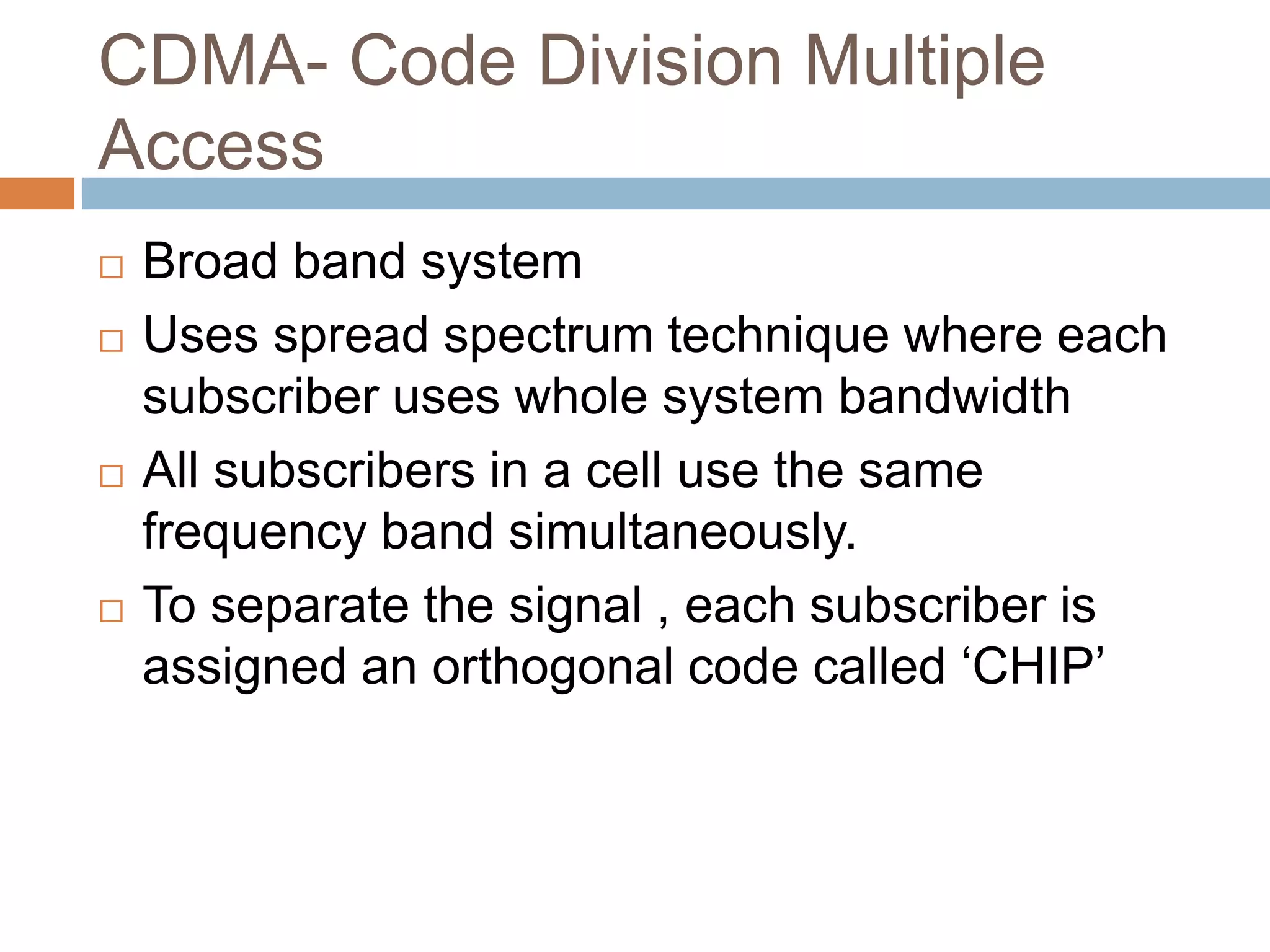 CDMA- Code Division Multiple Access

□ Broad band system
□ Uses spread spectrum technique where each subscriber uses whole system bandwidth
□ All subscribers in a cell use the same frequency band simultaneously.
□ To separate the signal , each subscriber is assigned an orthogonal code called ‘CHIP’